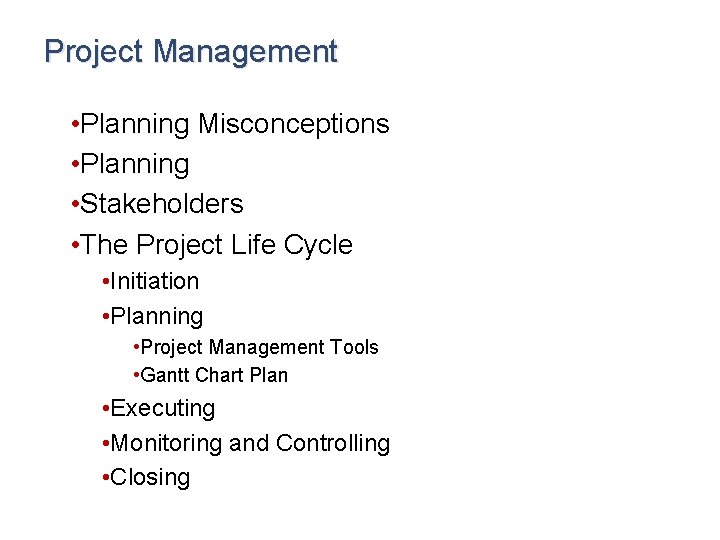 Project Management

•Planning Misconceptions
•Planning
•Stakeholders
•The Project Life Cycle
•Initiation
•Planning
•Project Management Tools
•Gantt Chart Plan
•Executing
•Monitoring and Controlling
•Closing